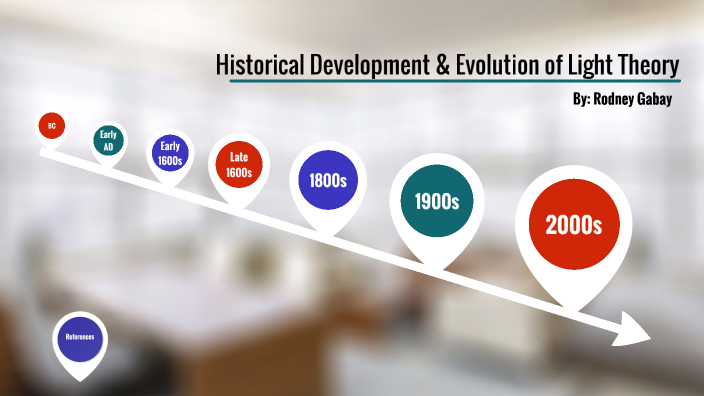 Historical Development & Evolution of Light Theory

By: Rodney Gabay

BC

Early AD

Early 1600s

Late 1600s

1800s

1900s

2000s

References